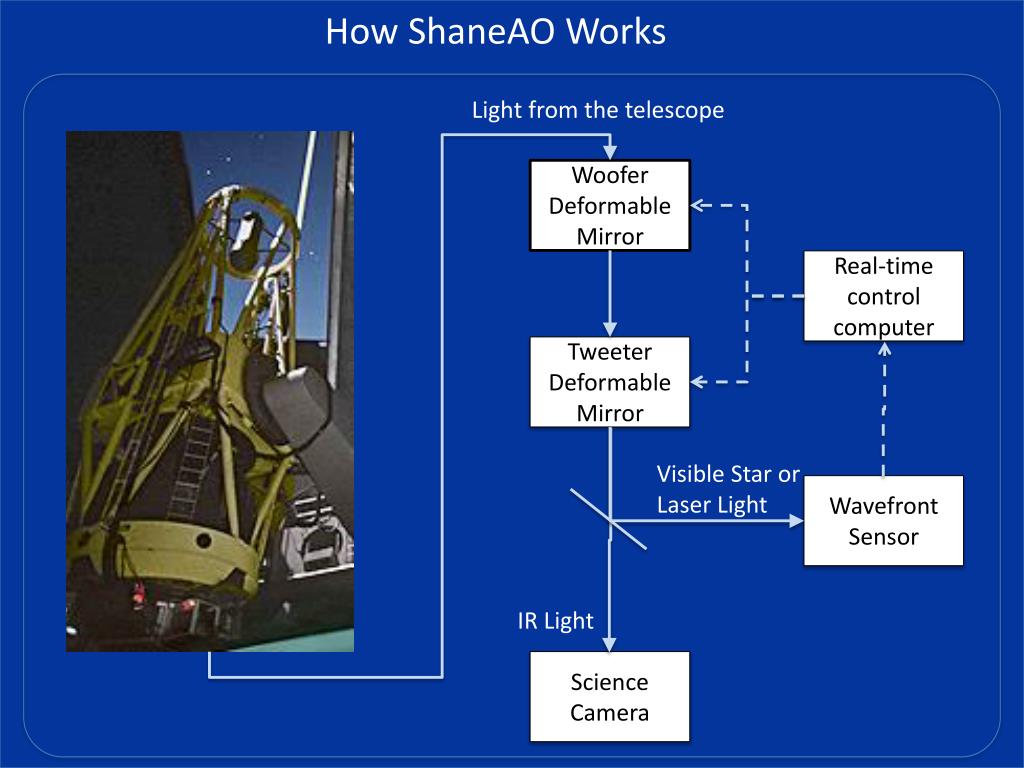 How ShaneAO Works

Light from the telescope

Woofer Deformable Mirror

Real-time control computer

Tweeter Deformable Mirror

Visible Star or Laser Light

Wavefront Sensor

IR Light

Science Camera